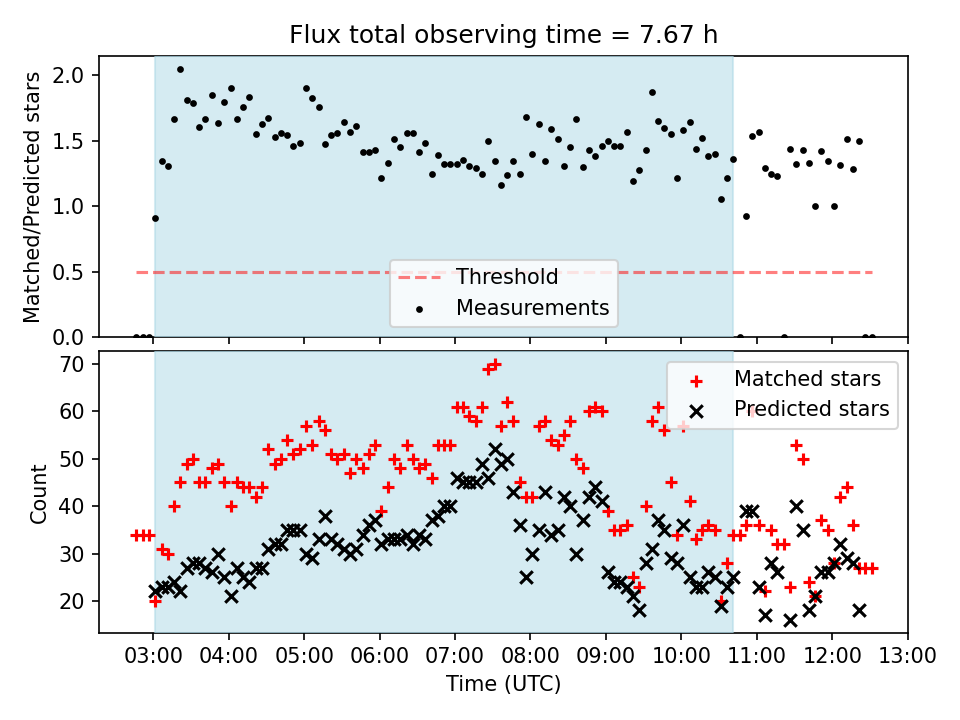 Flux total observing time = 7.67 h

Matched/Predicted stars

2.0
1.5
1.0
0.5
0.0

Threshold
Measurements

Count

70
60
50
40
30
20

Matched stars
Predicted stars

03:00 04:00 05:00 06:00 07:00 08:00 09:00 10:00 11:00 12:00 13:00
Time (UTC)